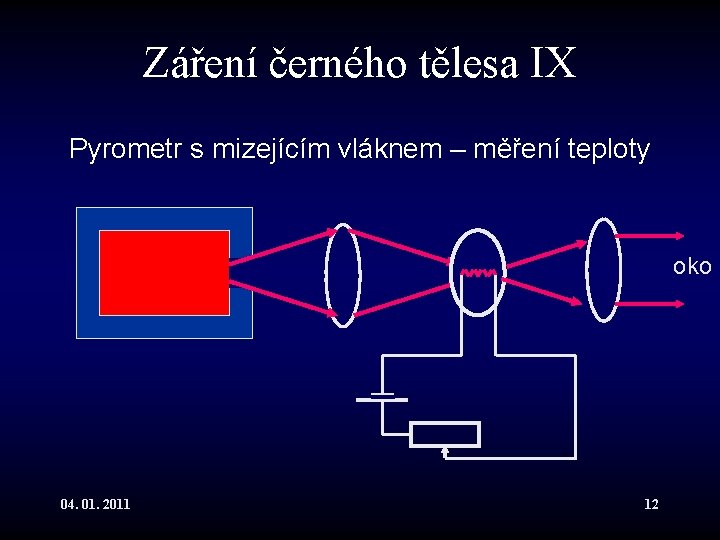 Záření černého tělesa IX

Pyrometr s mizejícím vláknem – měření teploty

oko

04. 01. 2011

12